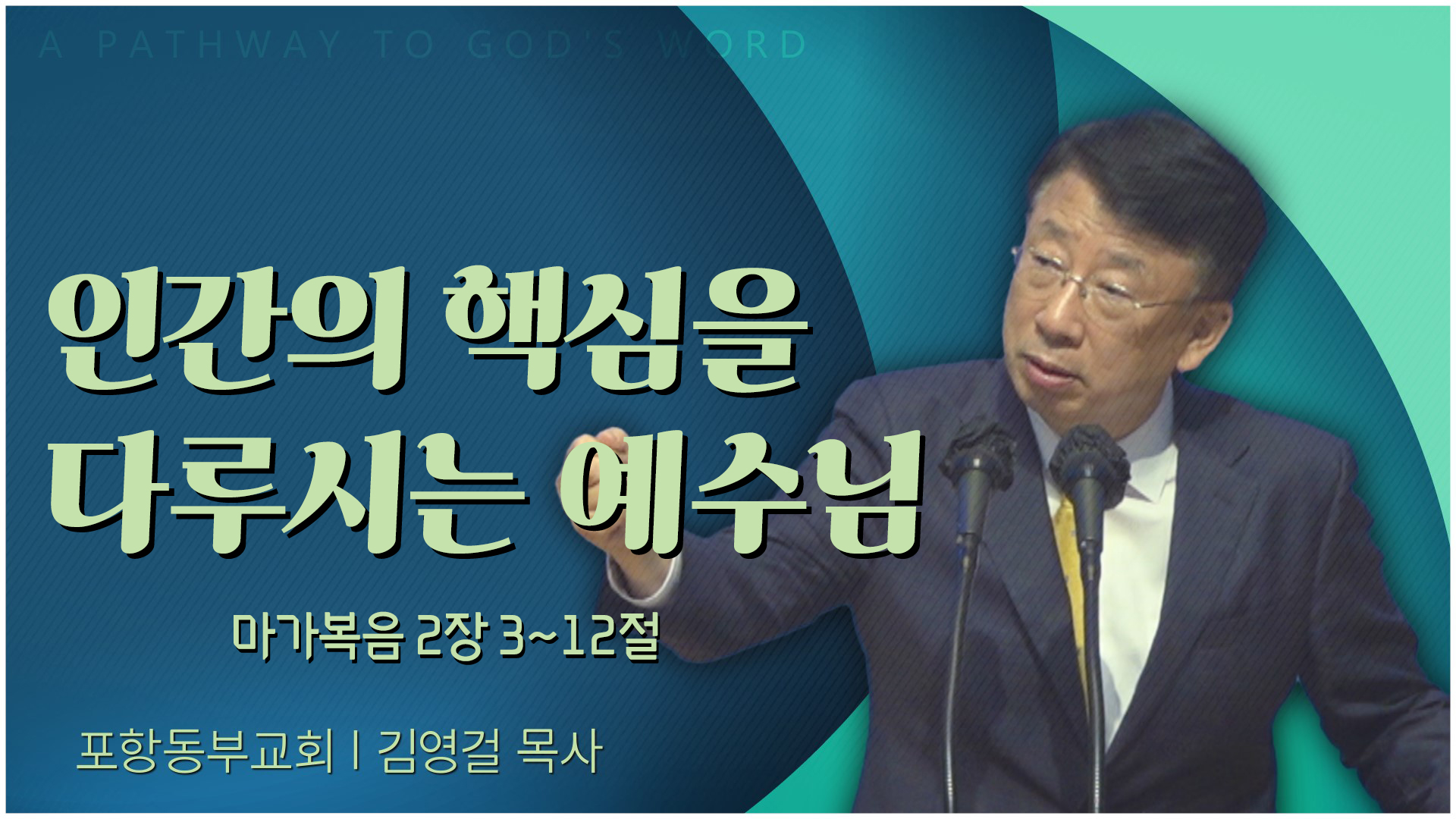 A PATHWAY TO GOD'S WORD

인간의 핵심을 다루시는 예수님

마가복음 2장 3~12절

포항동부교회 | 김영걸 목사